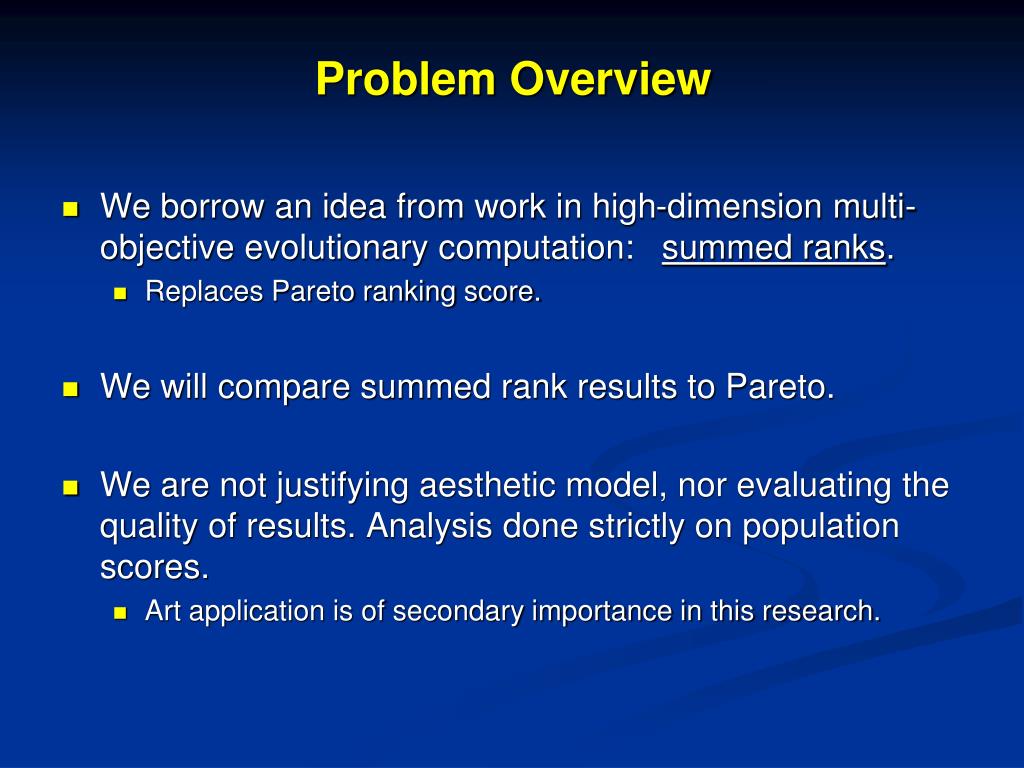 Problem Overview

We borrow an idea from work in high-dimension multi-objective evolutionary computation: summed ranks.

Replaces Pareto ranking score.

We will compare summed rank results to Pareto.

We are not justifying aesthetic model, nor evaluating the quality of results. Analysis done strictly on population scores.

Art application is of secondary importance in this research.